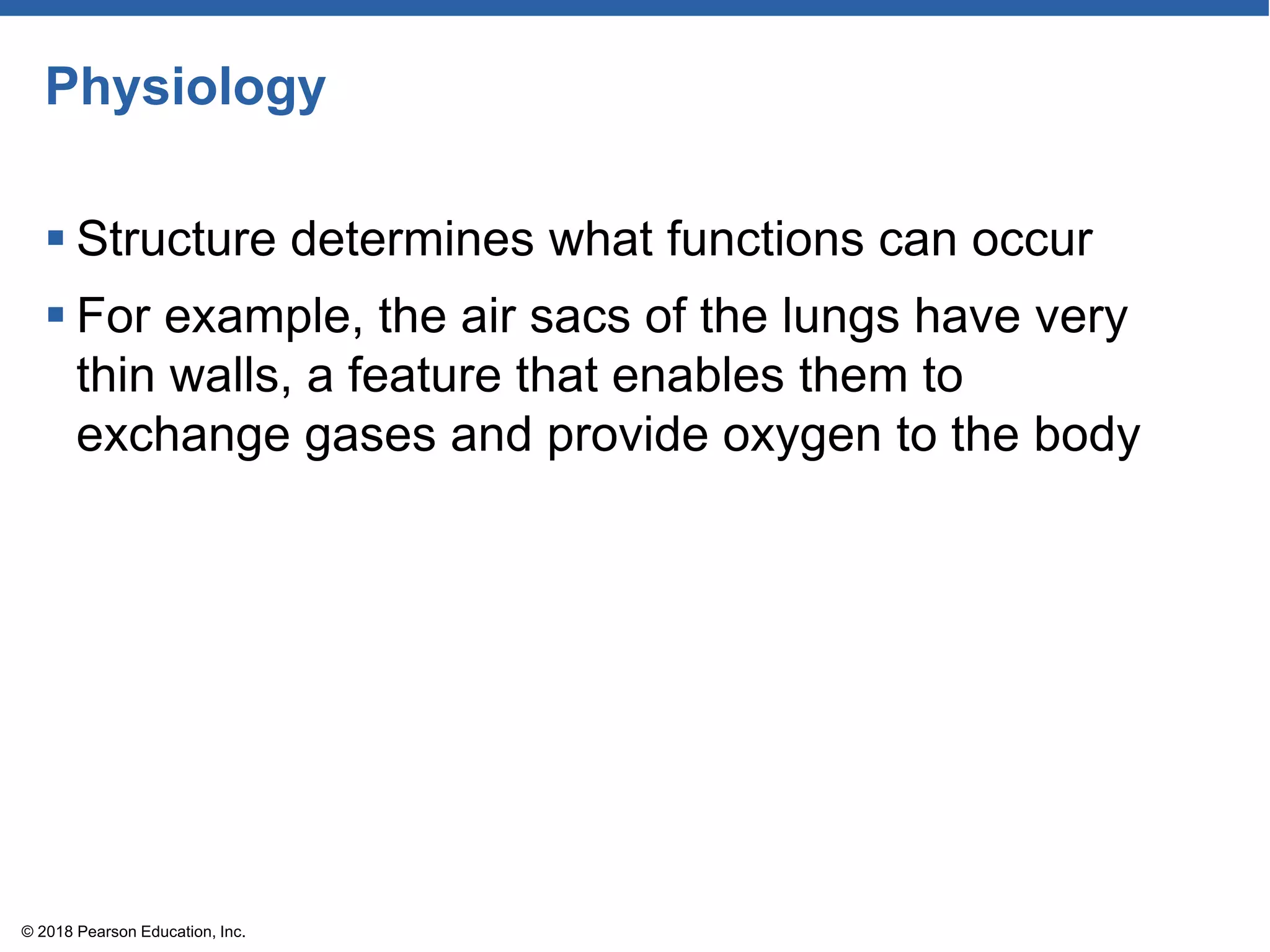 Physiology

▪ Structure determines what functions can occur

▪ For example, the air sacs of the lungs have very thin walls, a feature that enables them to exchange gases and provide oxygen to the body

© 2018 Pearson Education, Inc.